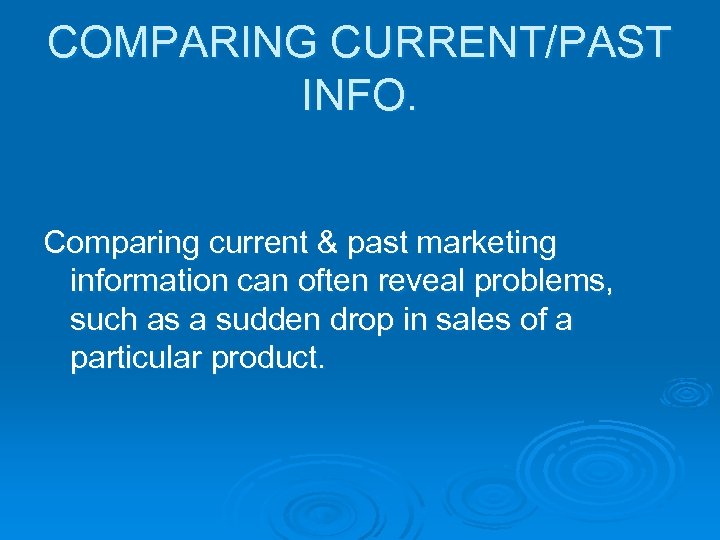 COMPARING CURRENT/PAST INFO.

Comparing current & past marketing information can often reveal problems, such as a sudden drop in sales of a particular product.